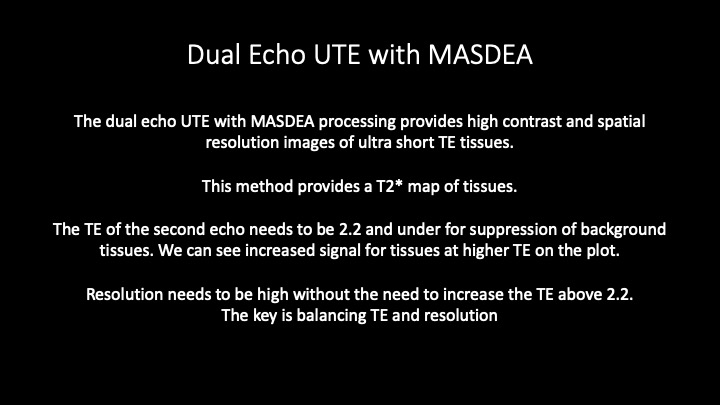 Dual Echo UTE with MASDEA

The dual echo UTE with MASDEA processing provides high contrast and spatial resolution images of ultra short TE tissues.

This method provides a T2* map of tissues.

The TE of the second echo needs to be 2.2 and under for suppression of background tissues. We can see increased signal for tissues at higher TE on the plot.

Resolution needs to be high without the need to increase the TE above 2.2.
The key is balancing TE and resolution